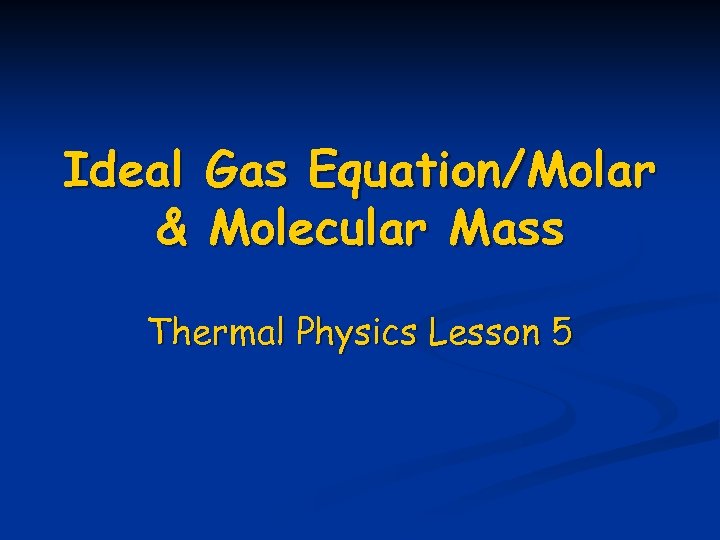 Ideal Gas Equation/Molar & Molecular Mass

Thermal Physics Lesson 5